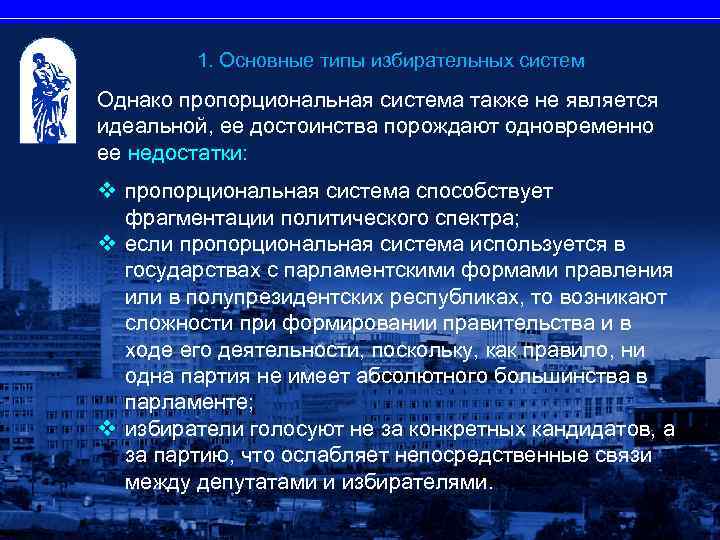 1. Основные типы избирательных систем

Однако пропорциональная система также не является идеальной, ее достоинства порождают одновременно ее недостатки:

❖ пропорциональная система способствует фрагментации политического спектра;
❖ если пропорциональная система используется в государствах с парламентскими формами правления или в полупрезидентских республиках, то возникают сложности при формировании правительства и в ходе его деятельности, поскольку, как правило, ни одна партия не имеет абсолютного большинства в парламенте;
❖ избиратели голосуют не за конкретных кандидатов, а за партию, что ослабляет непосредственные связи между депутатами и избирателями.